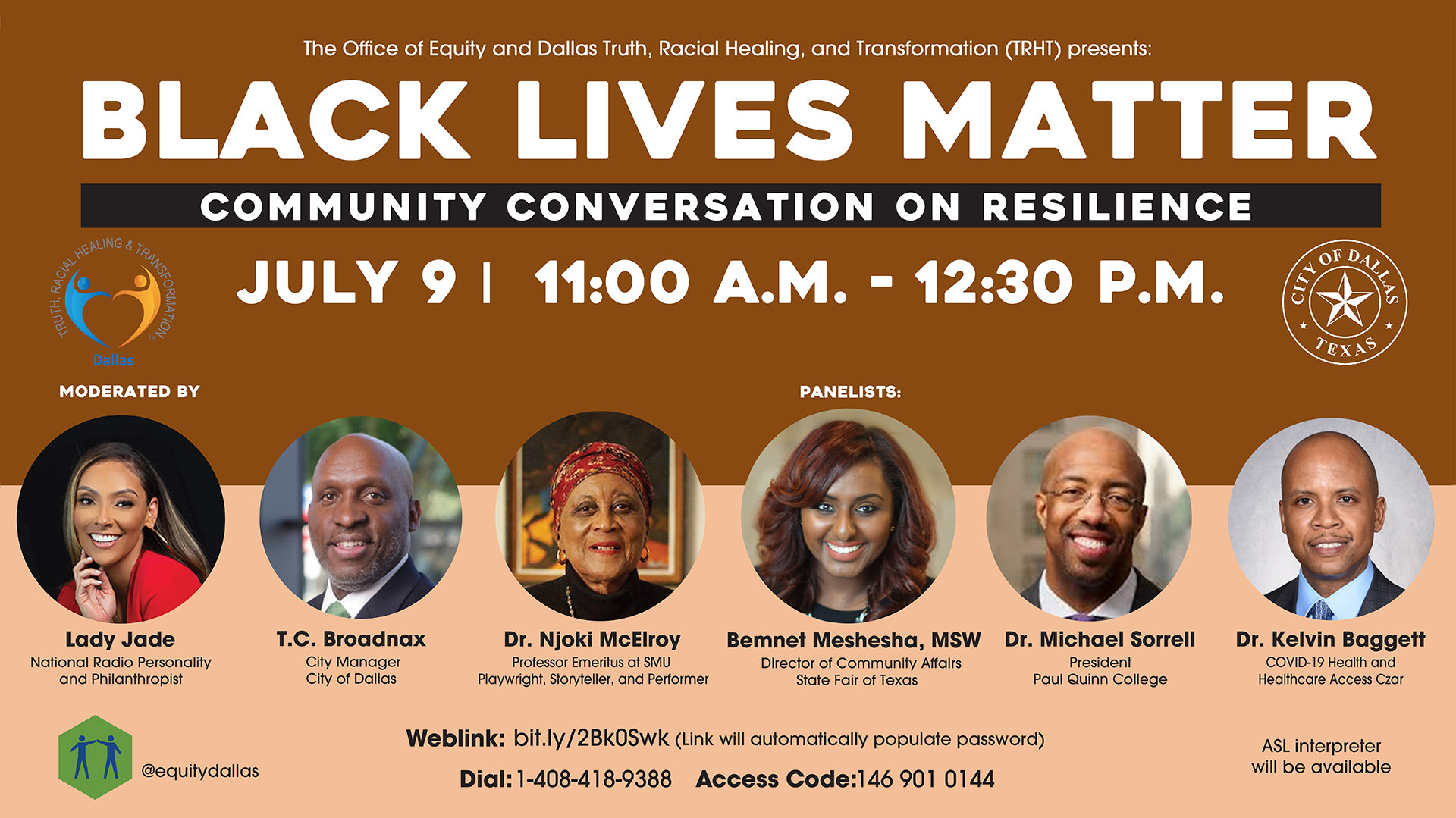 The Office of Equity and Dallas Truth, Racial Healing, and Transformation (TRHT) presents:

BLACK LIVES MATTER

COMMUNITY CONVERSATION ON RESILIENCE

TRUTH, RACIAL HEALING & TRANSFORMATION Dallas

JULY 9 | 11:00 A.M. - 12:30 P.M.

CITY OF DALLAS TEXAS

MODERATED BY

PANELISTS:

Lady Jade
National Radio Personality and Philanthropist

T.C. Broadnax
City Manager
City of Dallas

Dr. Njoki McElroy
Professor Emeritus at SMU
Playwright, Storyteller, and Performer

Bemnet Meshesha, MSW
Director of Community Affairs
State Fair of Texas

Dr. Michael Sorrell
President
Paul Quinn College

Dr. Kelvin Baggett
COVID-19 Health and Healthcare Access Czar

@equitydallas

Weblink: bit.ly/2Bk0Swk (Link will automatically populate password)

Dial: 1-408-418-9388 Access Code:146 901 0144

ASL interpreter will be available